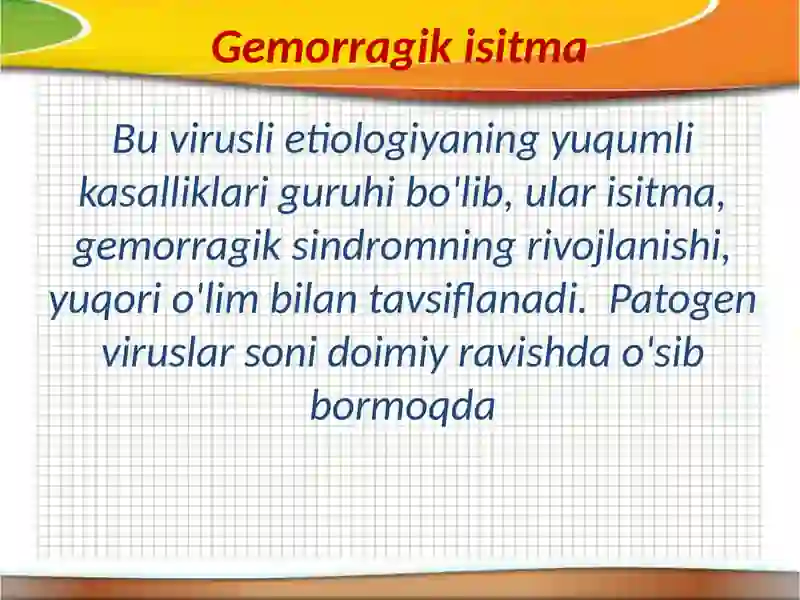 Gemorragik isitma

Bu virusli etiologiyaning yuqumli kasalliklari guruhi bo'lib, ular isitma, gemorragik sindromning rivojlanishi, yuqori o'lim bilan tavsiflanadi. Patogen viruslar soni doimiy ravishda o'sib bormoqda